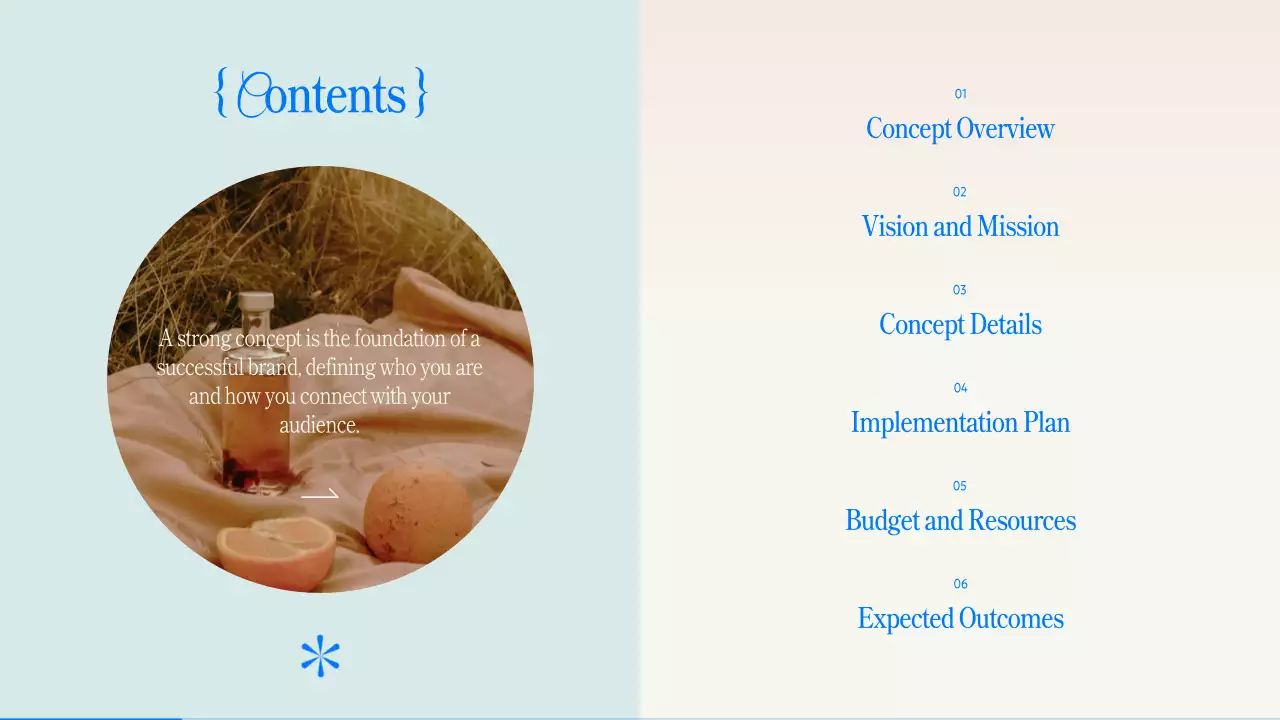 { Contents }

A strong concept is the foundation of a successful brand, defining who you are and how you connect with your audience.

01
Concept Overview

02
Vision and Mission

03
Concept Details

04
Implementation Plan

05
Budget and Resources

06
Expected Outcomes